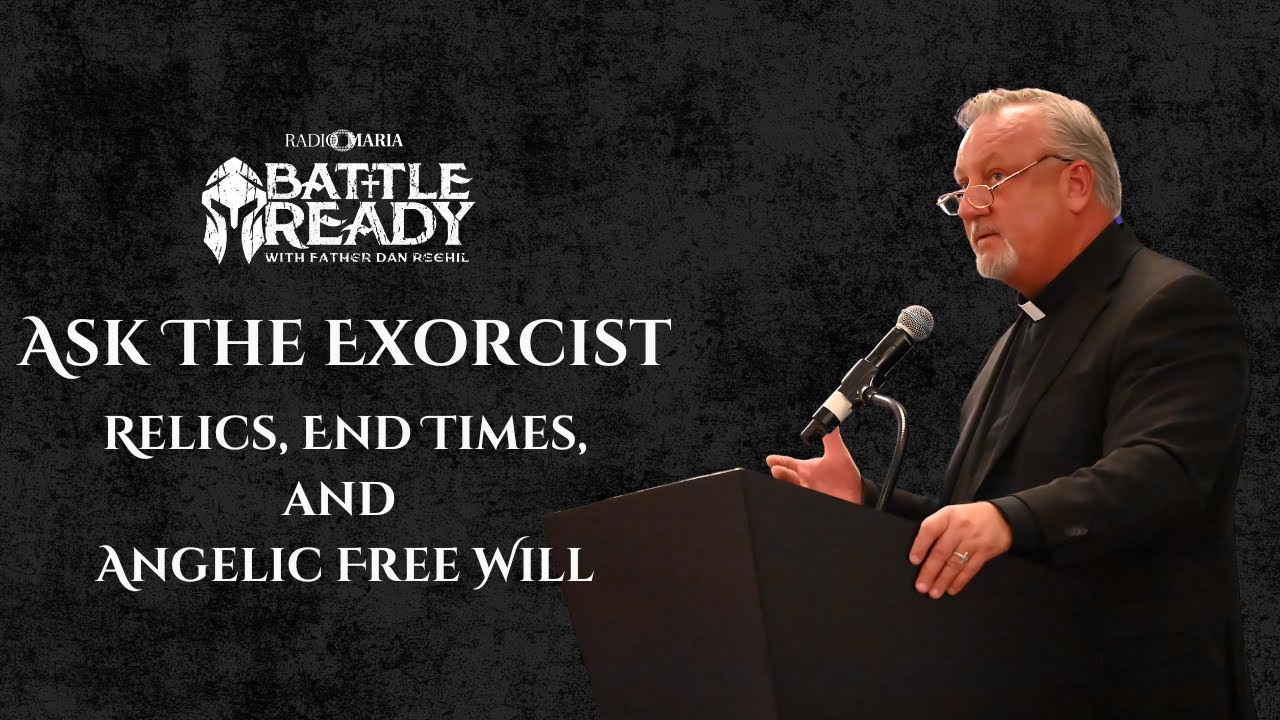 RADIO MARIA

BATTLE READY

WITH FATHER DAN REEHIL

ASK THE EXORCIST

RELICS, END TIMES, AND ANGELIC FREE WILL